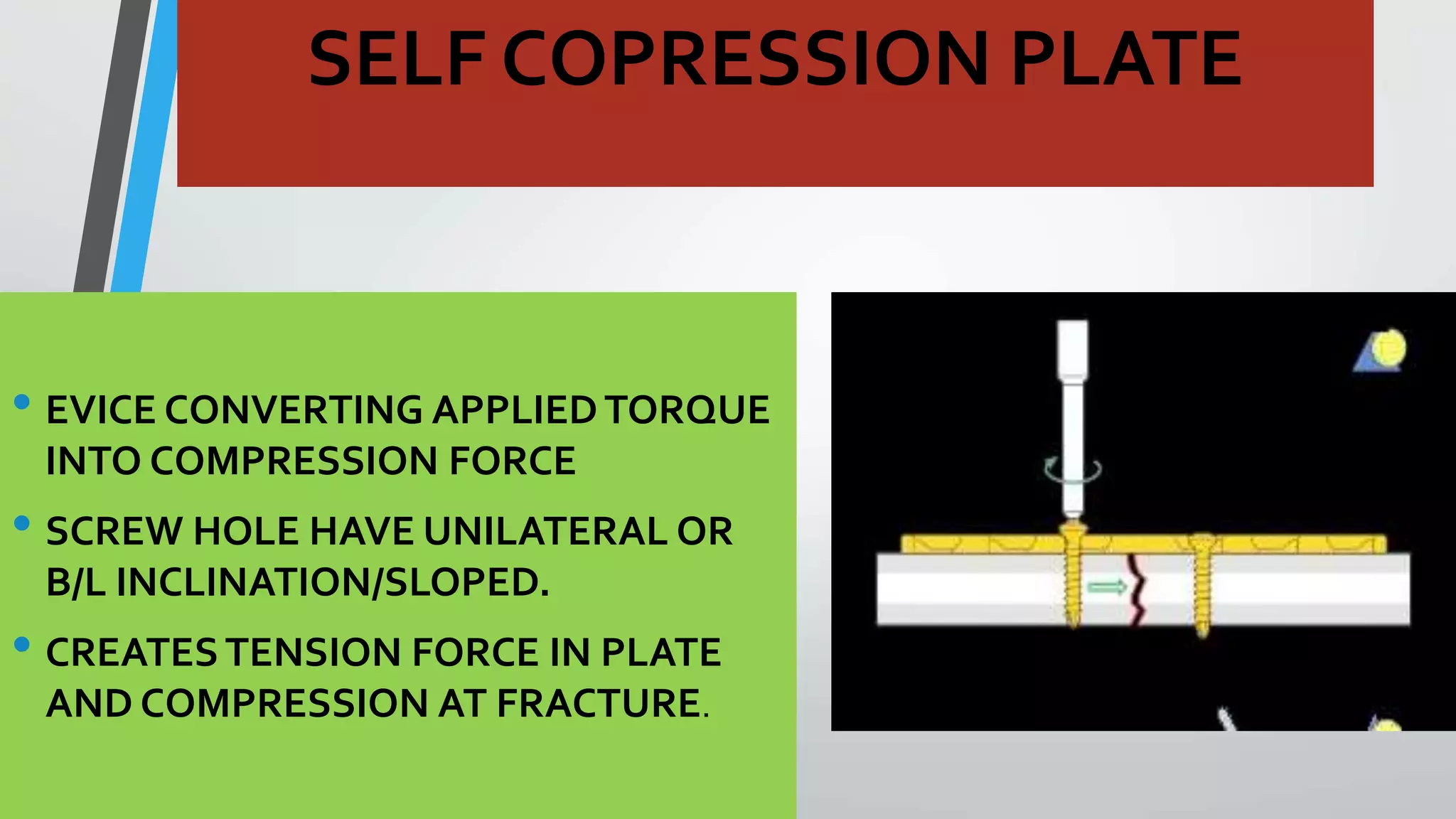 SELF COPRESSION PLATE

• EVICE CONVERTING APPLIED TORQUE INTO COMPRESSION FORCE
• SCREW HOLE HAVE UNILATERAL OR B/L INCLINATION/SLOPED.
• CREATES TENSION FORCE IN PLATE AND COMPRESSION AT FRACTURE.